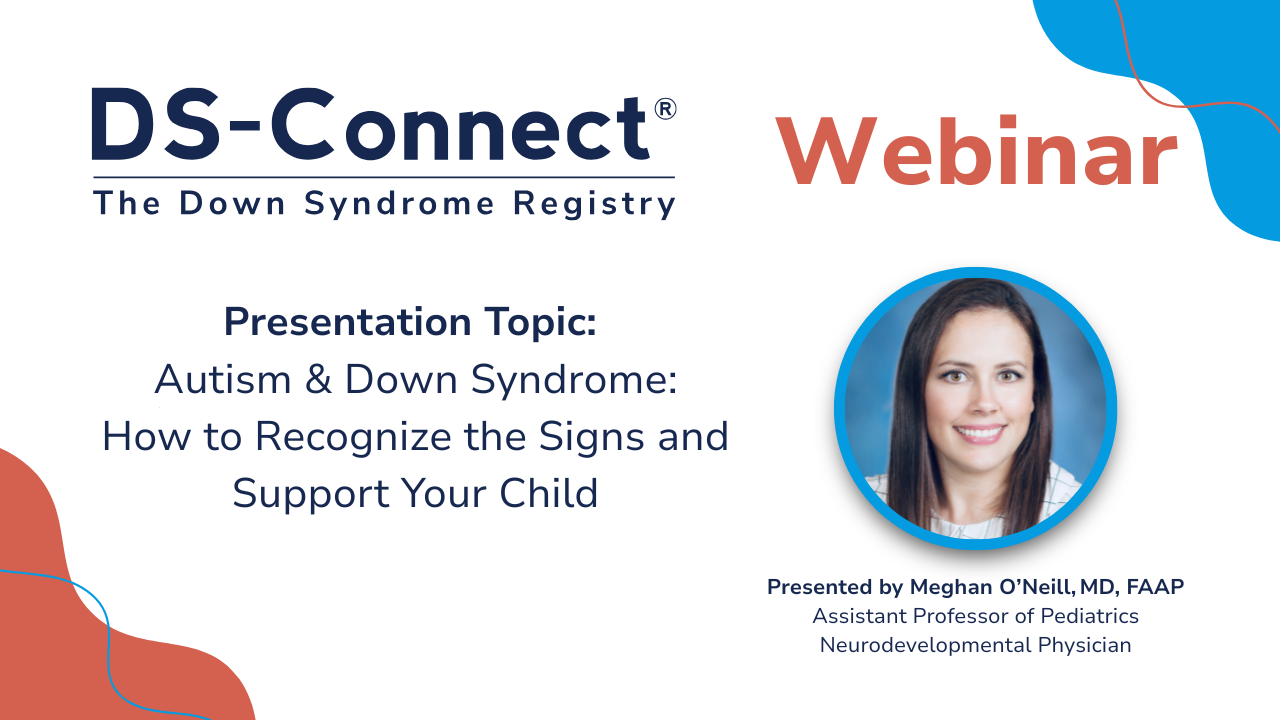 DS-Connect®
The Down Syndrome Registry

Webinar

Presentation Topic:
Autism & Down Syndrome: How to Recognize the Signs and Support Your Child

Presented by Meghan O'Neill, MD, FAAP
Assistant Professor of Pediatrics
Neurodevelopmental Physician